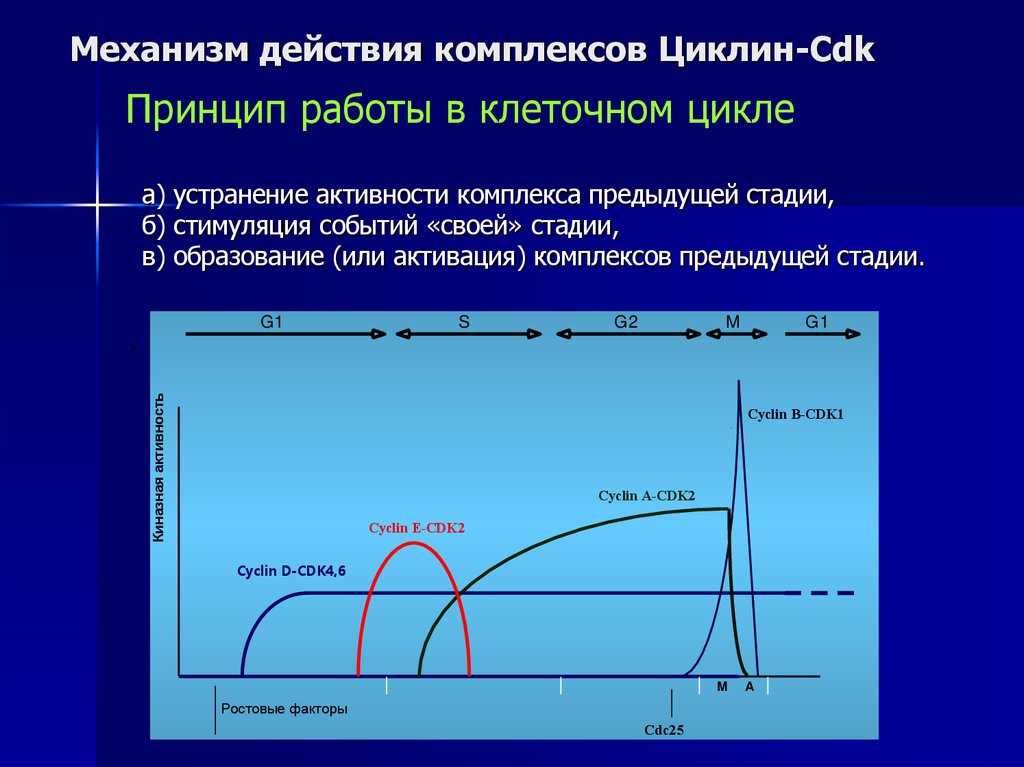 Механизм действия комплексов Циклин-Cdk

Принцип работы в клеточном цикле

а) устранение активности комплекса предыдущей стадии,
б) стимуляция событий «своей» стадии,
в) образование (или активация) комплексов предыдущей стадии.

G1 S G2 M G1

Киназная активность

Cyclin B-CDK1

Cyclin A-CDK2

Cyclin E-CDK2

Cyclin D-CDK4,6

M A

Ростовые факторы

Cdc25